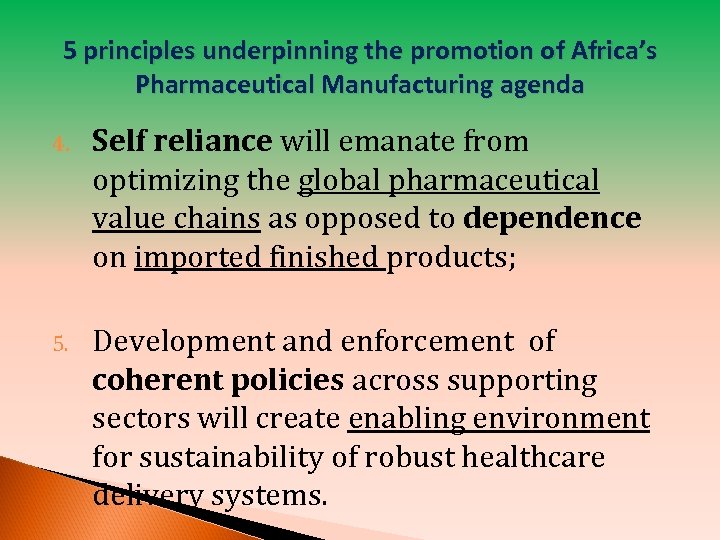 5 principles underpinning the promotion of Africa's Pharmaceutical Manufacturing agenda

4. Self reliance will emanate from optimizing the global pharmaceutical value chains as opposed to dependence on imported finished products;

5. Development and enforcement of coherent policies across supporting sectors will create enabling environment for sustainability of robust healthcare delivery systems.